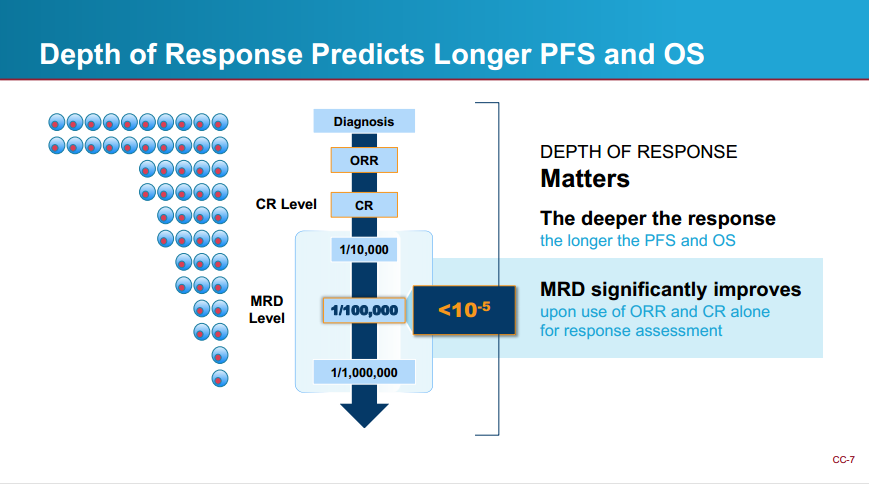 Depth of Response Predicts Longer PFS and OS

Diagnosis

ORR

CR Level

CR

1/10,000

MRD Level

1/100,000

$<10^{-5}$

1/1,000,000

DEPTH OF RESPONSE
Matters

The deeper the response
the longer the PFS and OS

MRD significantly improves
upon use of ORR and CR alone for response assessment

CC-7